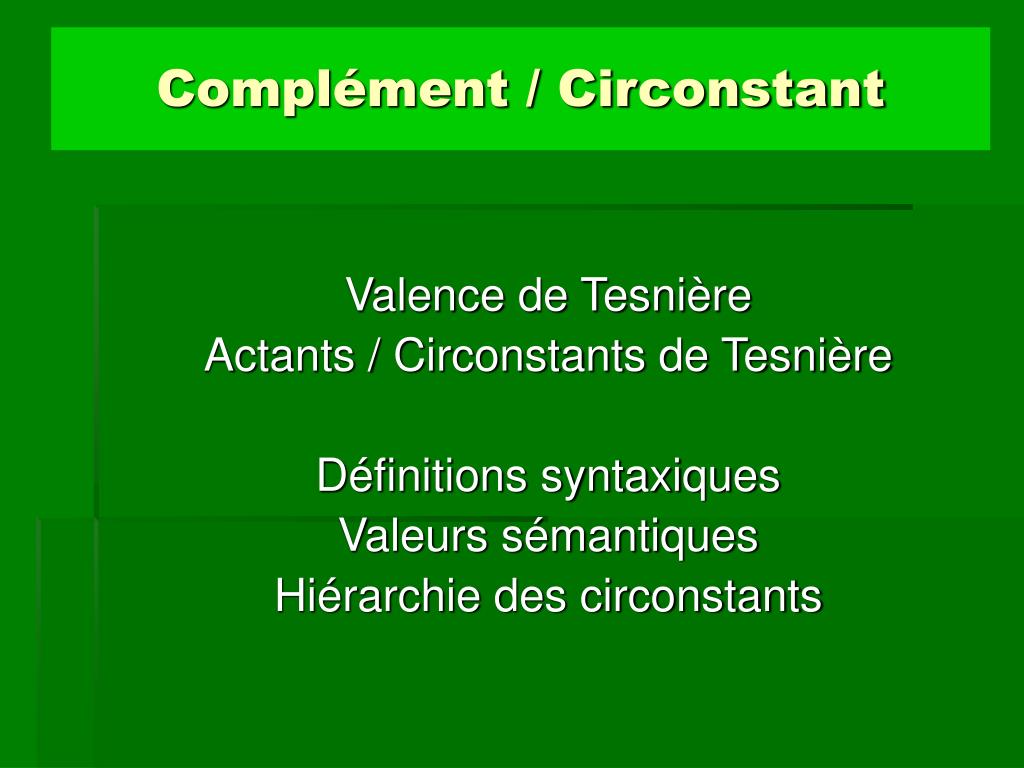 Complément / Circonstant

Valence de Tesnière
Actants / Circonstants de Tesnière

Définitions syntaxiques
Valeurs sémantiques
Hiérarchie des circonstants